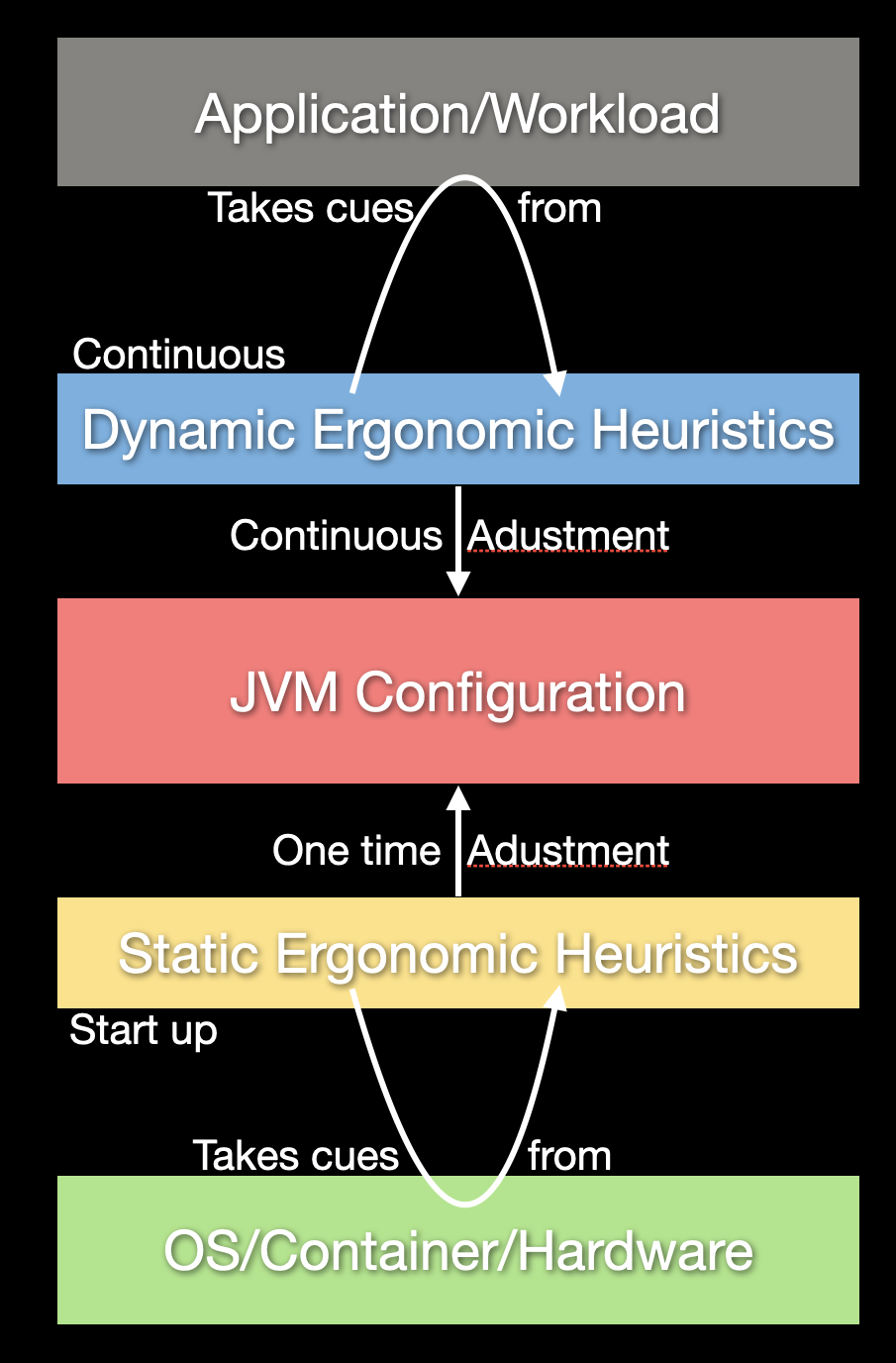 Application/Workload

Takes cues from

Continuous

Dynamic Ergonomic Heuristics

Continuous Adustment

JVM Configuration

One time Adustment

Static Ergonomic Heuristics

Start up

Takes cues from

OS/Container/Hardware